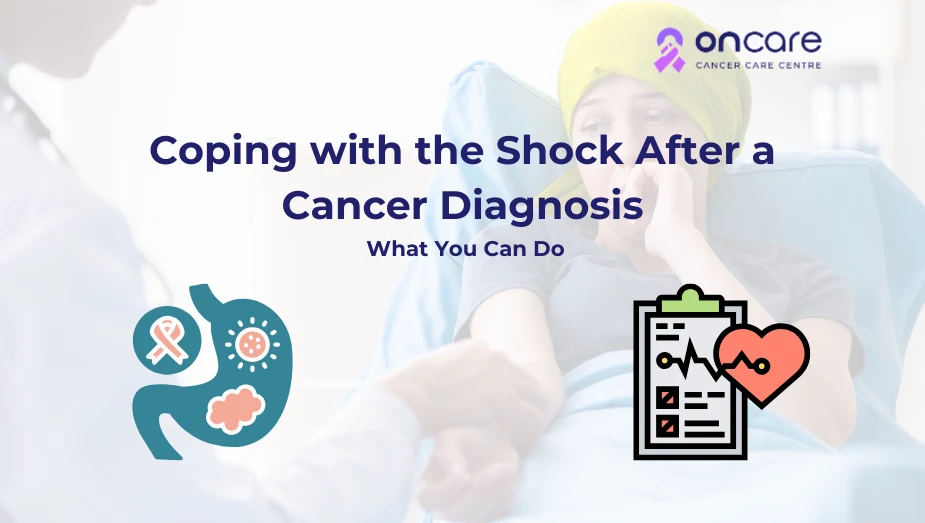 oncare
CANCER CARE CENTRE

Coping with the Shock After a Cancer Diagnosis

What You Can Do